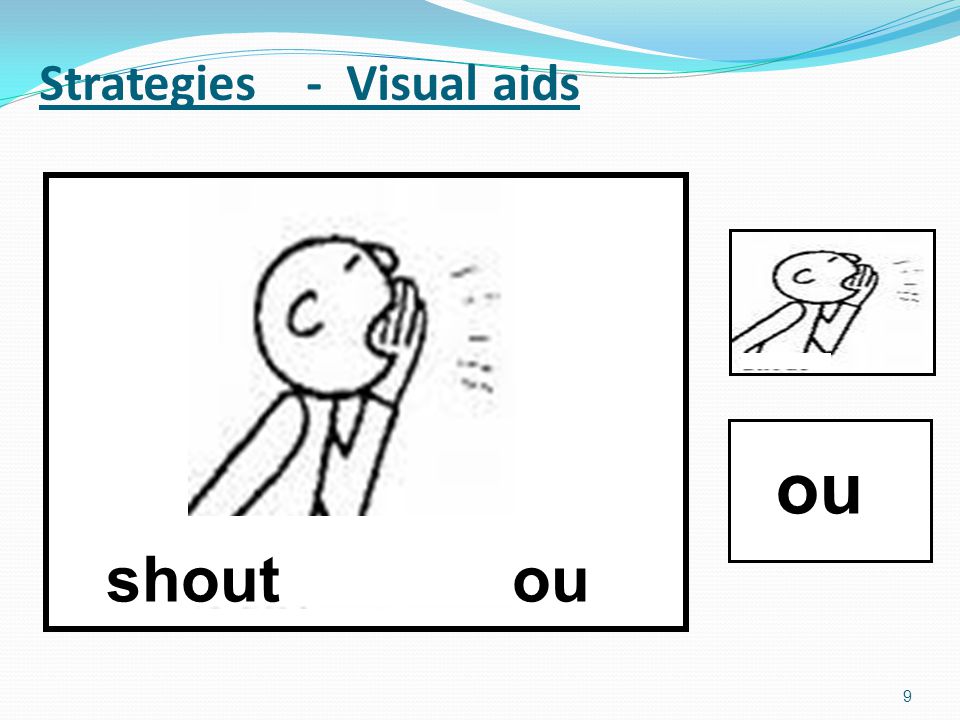 Strategies - Visual aids

shout ou

ou

9